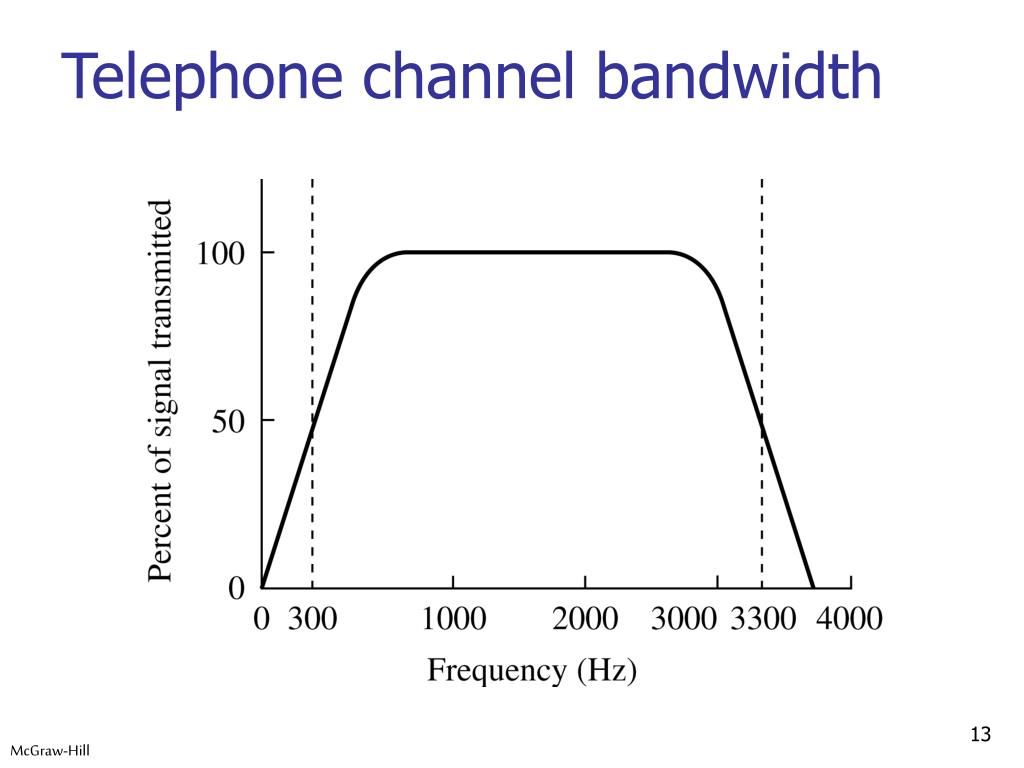 Telephone channel bandwidth

Percent of signal transmitted

100

50

0

0 300 1000 2000 3000 3300 4000

Frequency (Hz)

McGraw-Hill

13